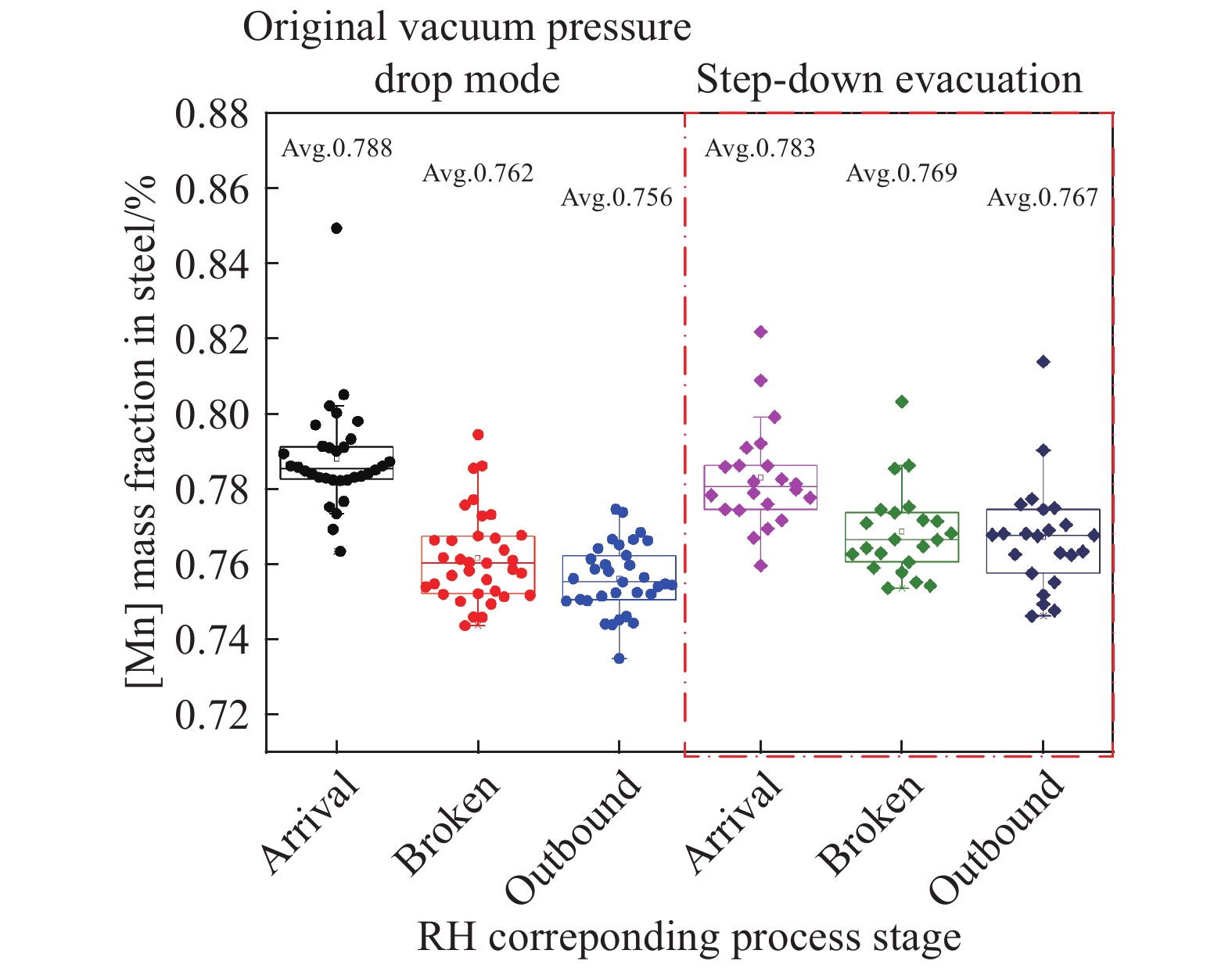 Original vacuum pressure drop mode

Step-down evacuation

0.88
0.86
0.84
0.82
0.80
0.78
0.76
0.74
0.72

[Mn] mass fraction in steel/%

Avg.0.788
Avg.0.762
Avg.0.756
Avg.0.783
Avg.0.769
Avg.0.767

Arrival
Broken
Outbound
Arrival
Broken
Outbound

RH correponding process stage